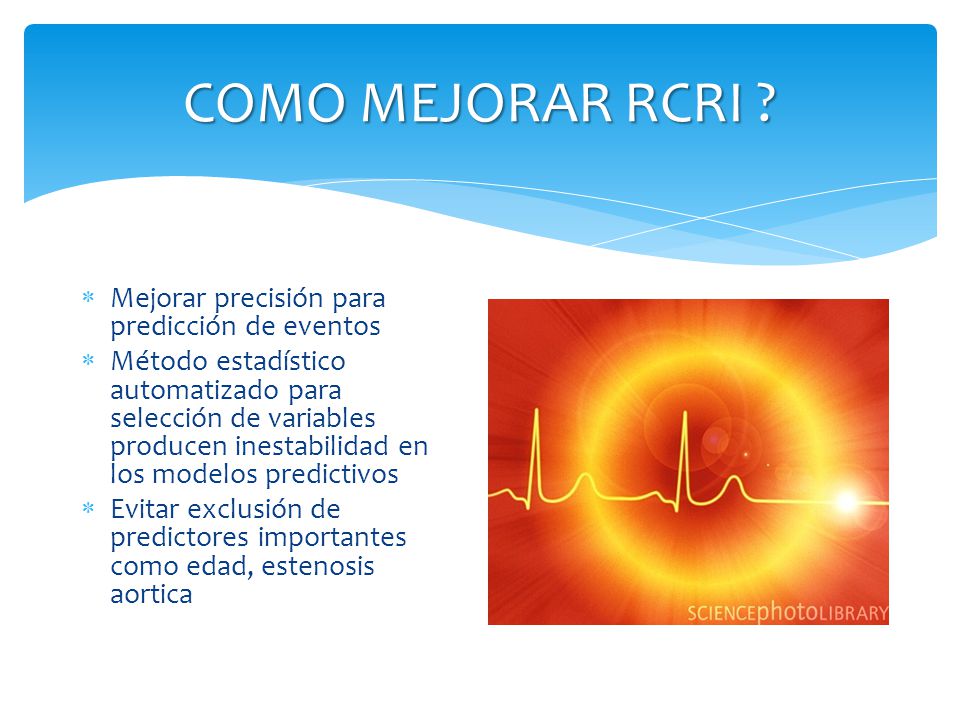 COMO MEJORAR RCRI ?

* Mejorar precisión para predicción de eventos
* Método estadístico automatizado para selección de variables producen inestabilidad en los modelos predictivos
* Evitar exclusión de predictores importantes como edad, estenosis aortica

SCIENCEphotoLIBRARY